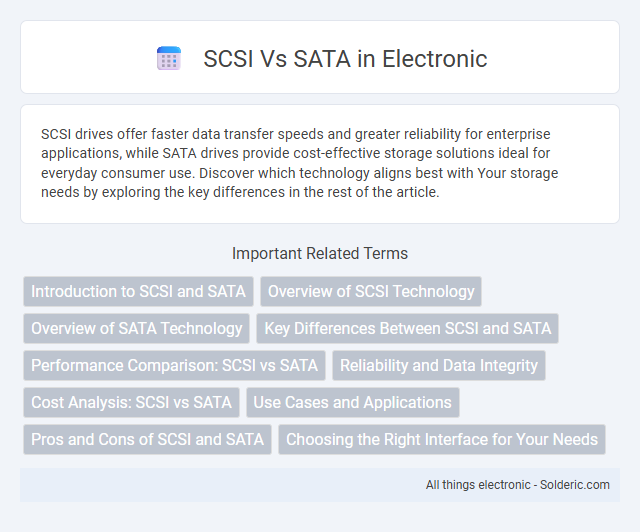 SCSI Vs SATA in Electronic

SCSI drives offer faster data transfer speeds and greater reliability for enterprise applications, while SATA drives provide cost-effective storage solutions ideal for everyday consumer use. Discover which technology aligns best with Your storage needs by exploring the key differences in the rest of the article.

Important Related Terms

Introduction to SCSI and SATA

Overview of SCSI Technology

Overview of SATA Technology

Key Differences Between SCSI and SATA

Performance Comparison: SCSI vs SATA

Reliability and Data Integrity

Cost Analysis: SCSI vs SATA

Use Cases and Applications

Pros and Cons of SCSI and SATA

Choosing the Right Interface for Your Needs

All things electronic - Solderic.com